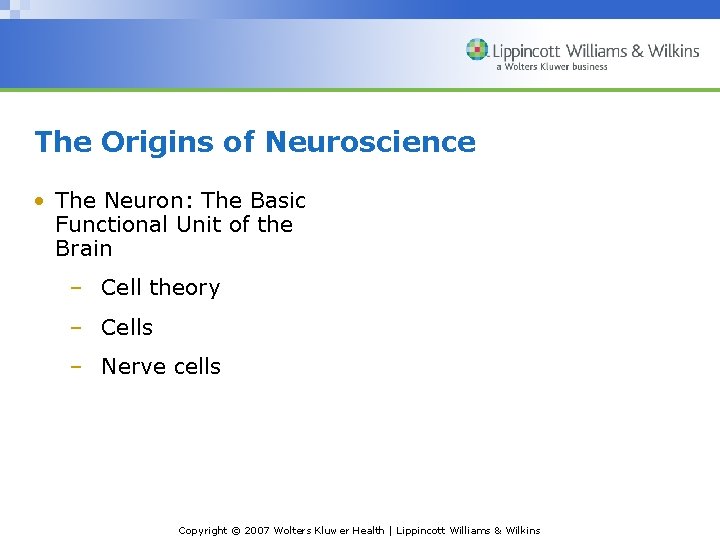 Lippincott Williams & Wilkins
a Wolters Kluwer business

The Origins of Neuroscience

• The Neuron: The Basic Functional Unit of the Brain
– Cell theory
– Cells
– Nerve cells

Copyright © 2007 Wolters Kluwer Health | Lippincott Williams & Wilkins